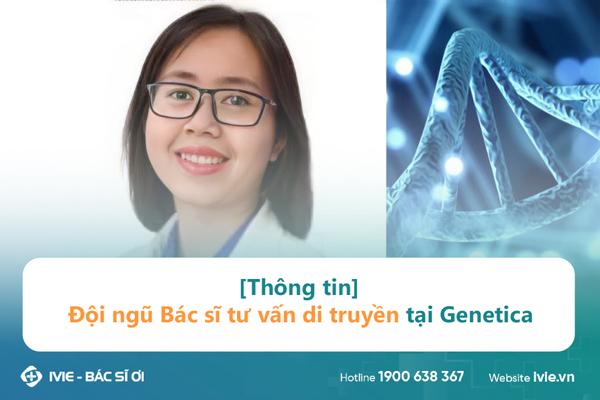 [Thông tin]
Đội ngũ Bác sĩ tư vấn di truyền tại Genetica

IVIE - BÁC SĨ ƠI

Hotline 1900 638 367

Website ivie.vn